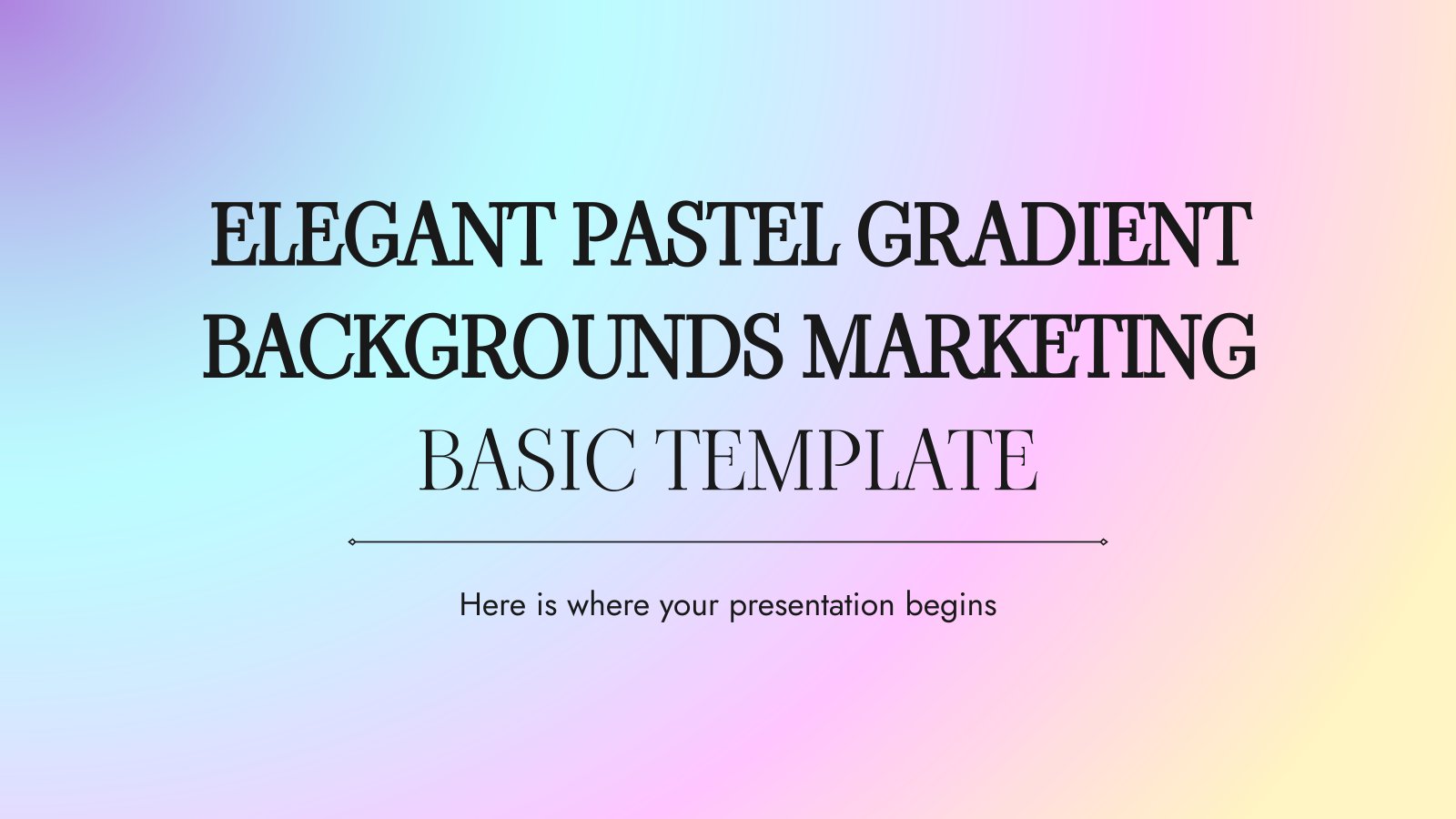 ELEGANT PASTEL GRADIENT BACKGROUNDS MARKETING BASIC TEMPLATE

Here is where your presentation begins